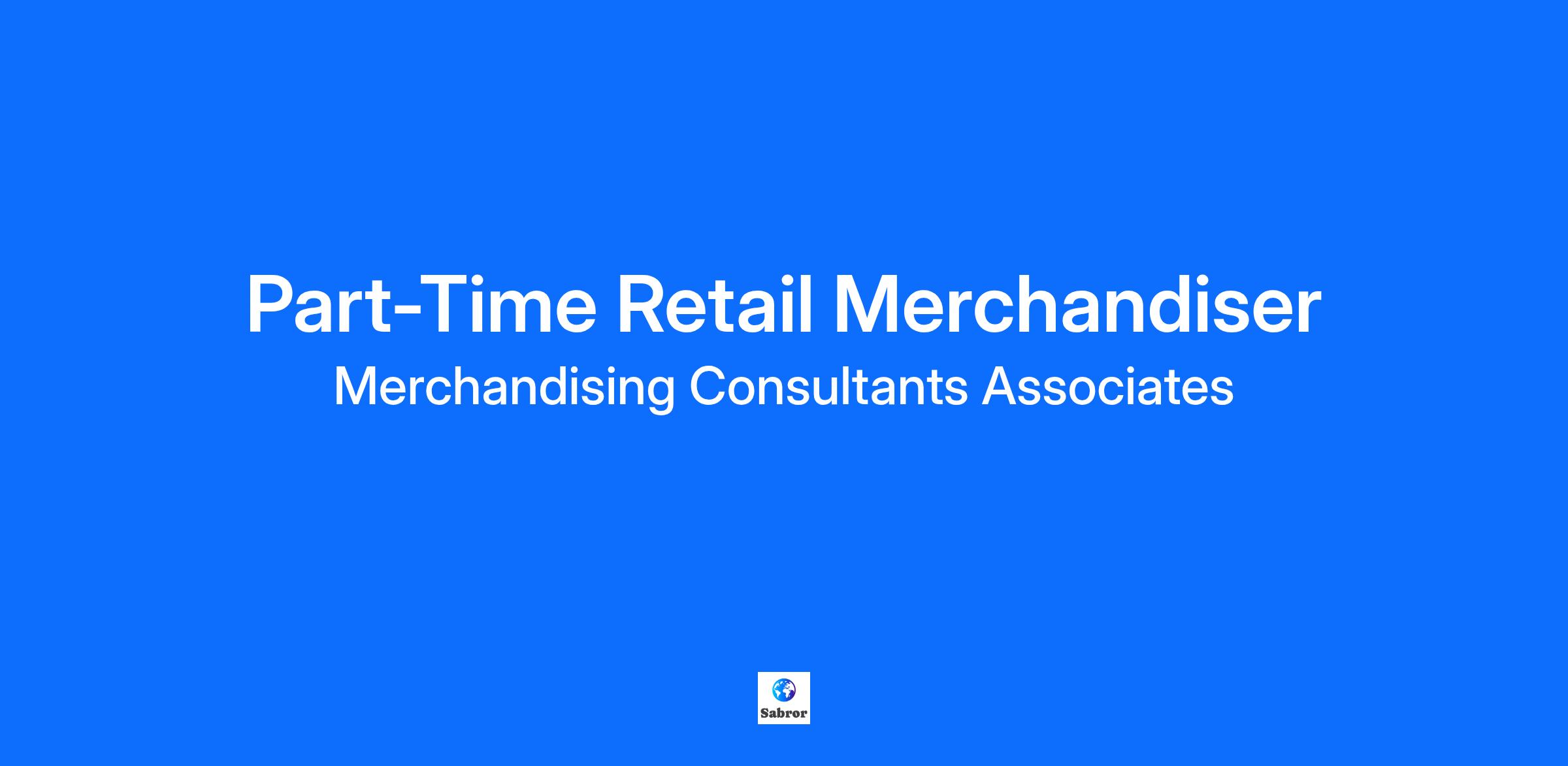 Part-Time Retail Merchandiser
Merchandising Consultants Associates

Sabror